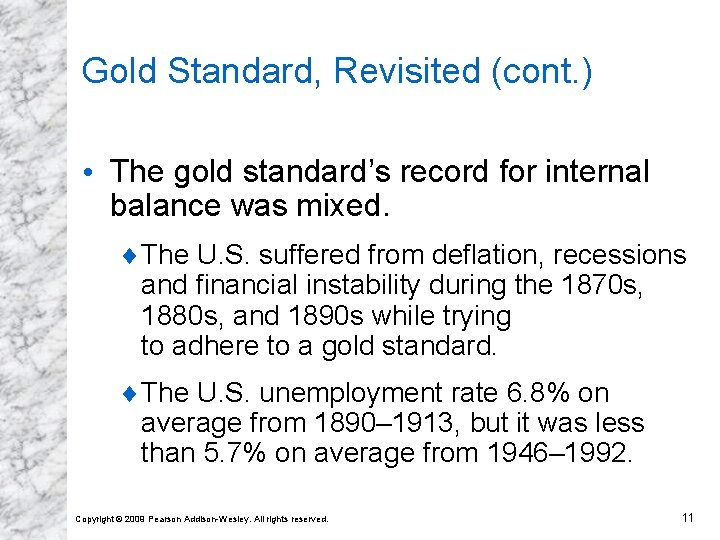 Gold Standard, Revisited (cont.)

• The gold standard's record for internal balance was mixed.

♦ The U.S. suffered from deflation, recessions and financial instability during the 1870s, 1880s, and 1890s while trying to adhere to a gold standard.

♦ The U.S. unemployment rate 6.8% on average from 1890–1913, but it was less than 5.7% on average from 1946–1992.

Copyright © 2009 Pearson Addison-Wesley. All rights reserved.

11